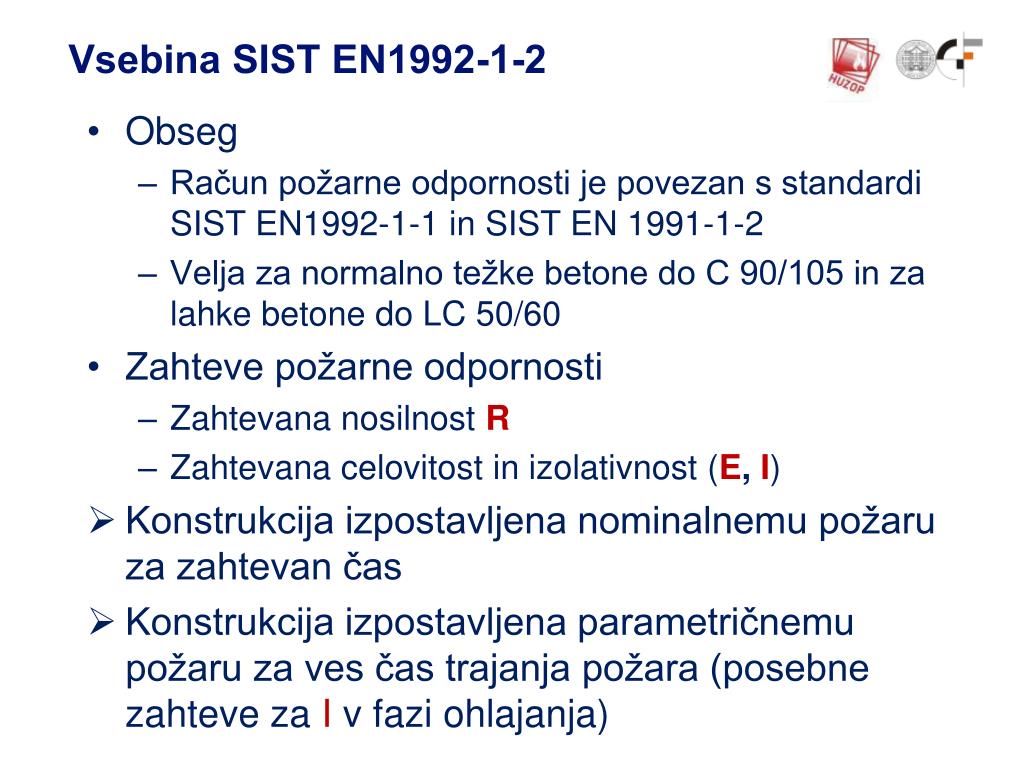 Vsebina SIST EN1992-1-2

HUZOP

• Obseg
– Račun požarne odpornosti je povezan s standardi SIST EN1992-1-1 in SIST EN 1991-1-2
– Velja za normalno težke betone do C 90/105 in za lahke betone do LC 50/60
• Zahteve požarne odpornosti
– Zahtevana nosilnost R
– Zahtevana celovitost in izolativnost (E, I)
➢ Konstrukcija izpostavljena nominalnemu požaru za zahtevan čas
➢ Konstrukcija izpostavljena parametričnemu požaru za ves čas trajanja požara (posebne zahteve za I v fazi ohlajanja)